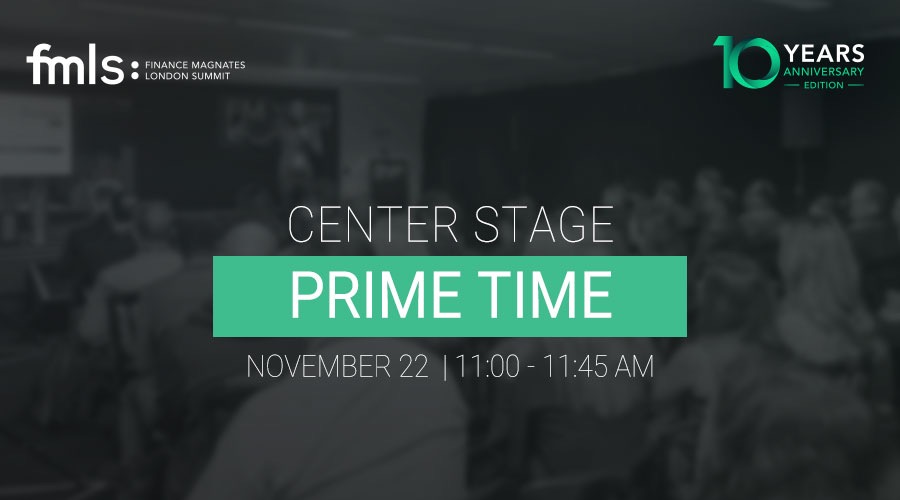 fmls: FINANCE MAGNATES LONDON SUMMIT

10 YEARS ANNIVERSARY EDITION

CENTER STAGE

PRIME TIME

NOVEMBER 22 | 11:00 - 11:45 AM